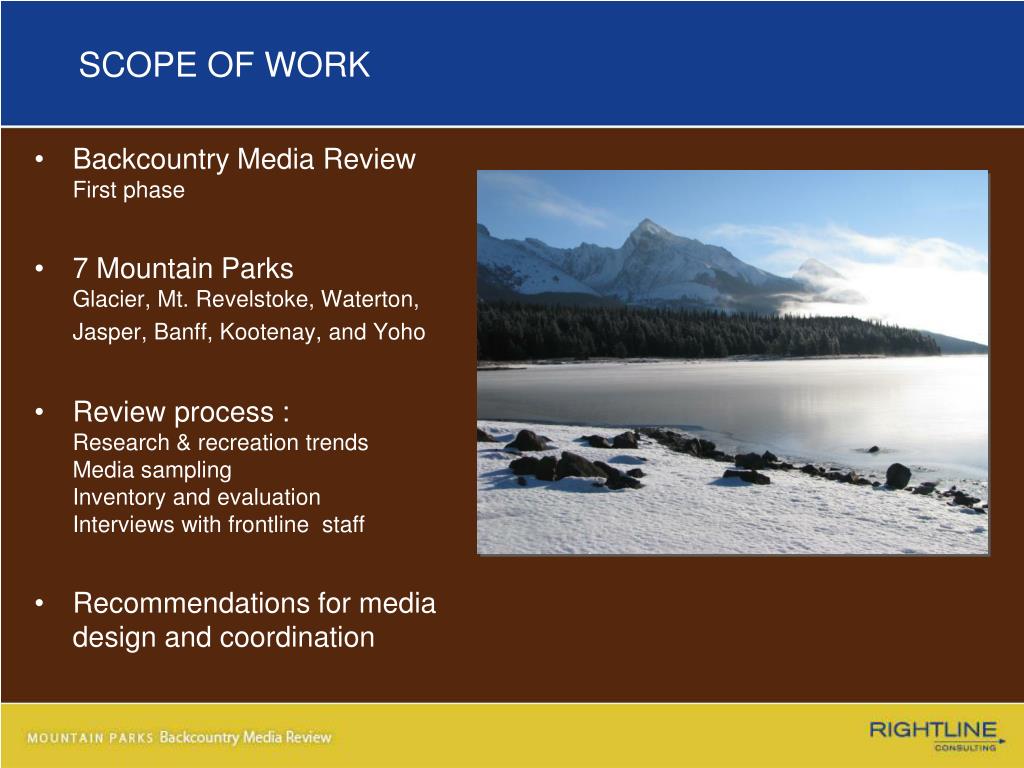 SCOPE OF WORK

• Backcountry Media Review
First phase

• 7 Mountain Parks
Glacier, Mt. Revelstoke, Waterton, Jasper, Banff, Kootenay, and Yoho

• Review process :
Research & recreation trends
Media sampling
Inventory and evaluation
Interviews with frontline staff

• Recommendations for media design and coordination

MOUNTAIN PARKS Backcountry Media Review

RIGHTLINE
CONSULTING